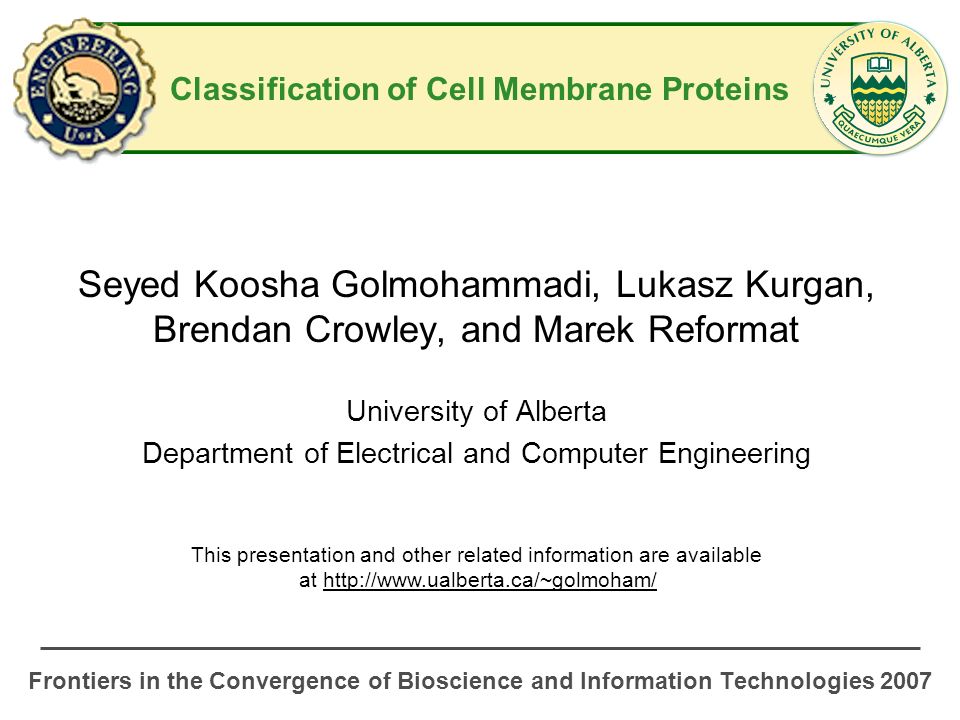 ENGINEERING
U of A

Classification of Cell Membrane Proteins

UNIVERSITY OF ALBERTA
QUAECUMQUE VERA

Seyed Koosha Golmohammadi, Lukasz Kurgan, Brendan Crowley, and Marek Reformat

University of Alberta
Department of Electrical and Computer Engineering

This presentation and other related information are available at http://www.ualberta.ca/~golmoham/

Frontiers in the Convergence of Bioscience and Information Technologies 2007